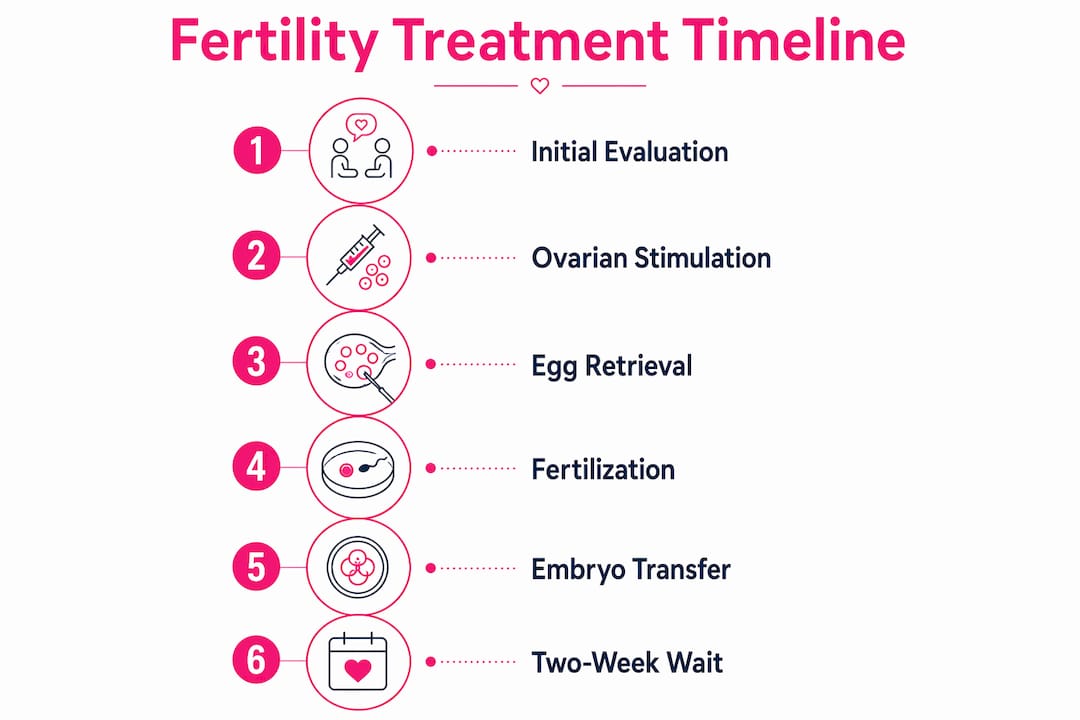 Fertility Treatment Timeline

1 Initial Evaluation

2 Ovarian Stimulation

3 Egg Retrieval

4 Fertilization

5 Embryo Transfer

6 Two-Week Wait